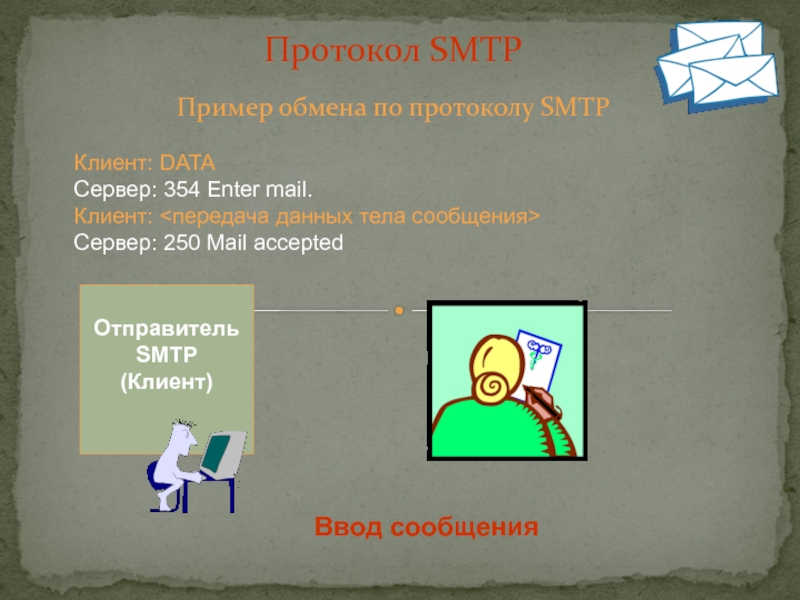 Протокол SMTP

Пример обмена по протоколу SMTP

Клиент: DATA
Сервер: 354 Enter mail.
Клиент: <передача данных тела сообщения>
Сервер: 250 Mail accepted

Отправитель SMTP (Клиент)

Ввод сообщения